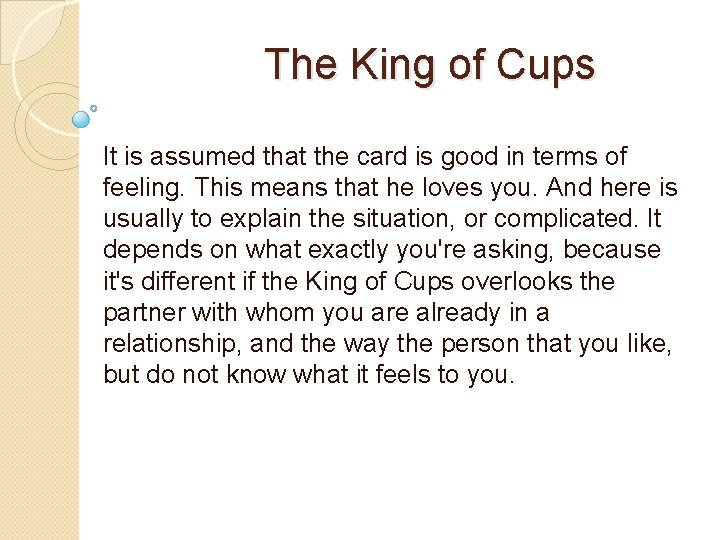 The King of Cups

It is assumed that the card is good in terms of feeling. This means that he loves you. And here is usually to explain the situation, or complicated. It depends on what exactly you're asking, because it's different if the King of Cups overlooks the partner with whom you are already in a relationship, and the way the person that you like, but do not know what it feels to you.